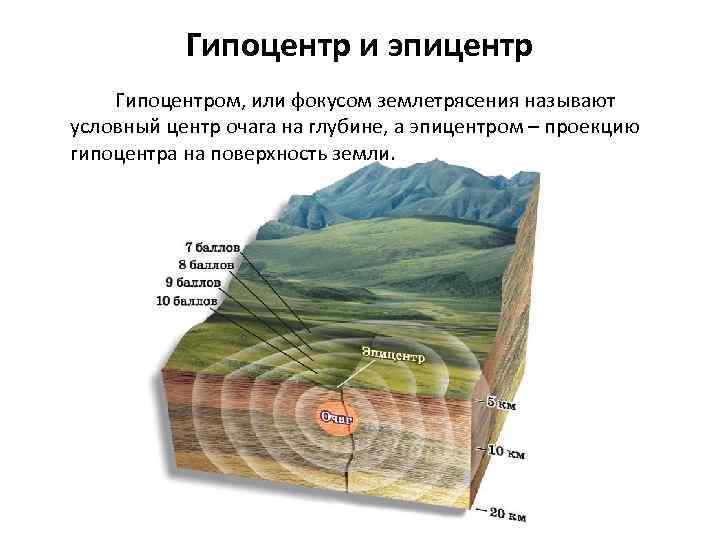 Гипоцентр и эпицентр

Гипоцентром, или фокусом землетрясения называют условный центр очага на глубине, а эпицентром – проекцию гипоцентра на поверхность земли.

7 баллов
8 баллов
9 баллов
10 баллов
Эпицентр
Очаг
5 км
10 км
20 км